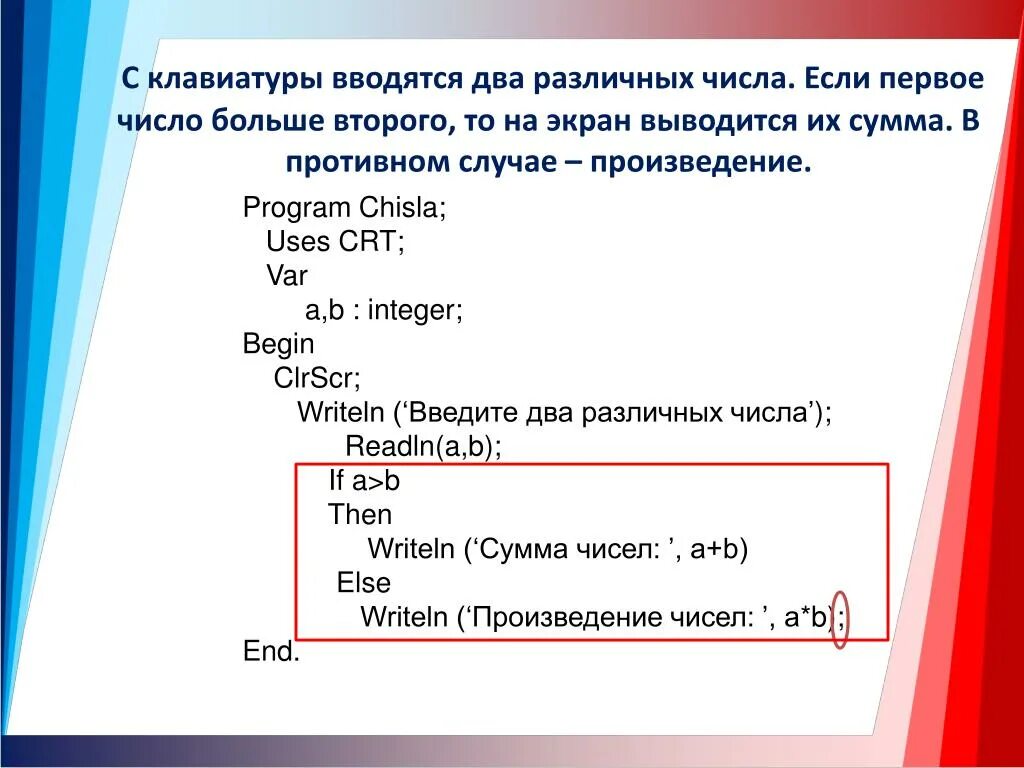 С клавиатуры вводятся два различных числа. Если первое число больше второго, то на экран выводится их сумма. В противном случае – произведение.

Program Chisla;
Uses CRT;
Var
a,b : integer;
Begin
ClrScr;
Writeln (‘Введите два различных числа’);
Readln(a,b);
If a>b
Then
Writeln (‘Сумма чисел: ’, a+b)
Else
Writeln (‘Произведение чисел: ’, a*b);
End.